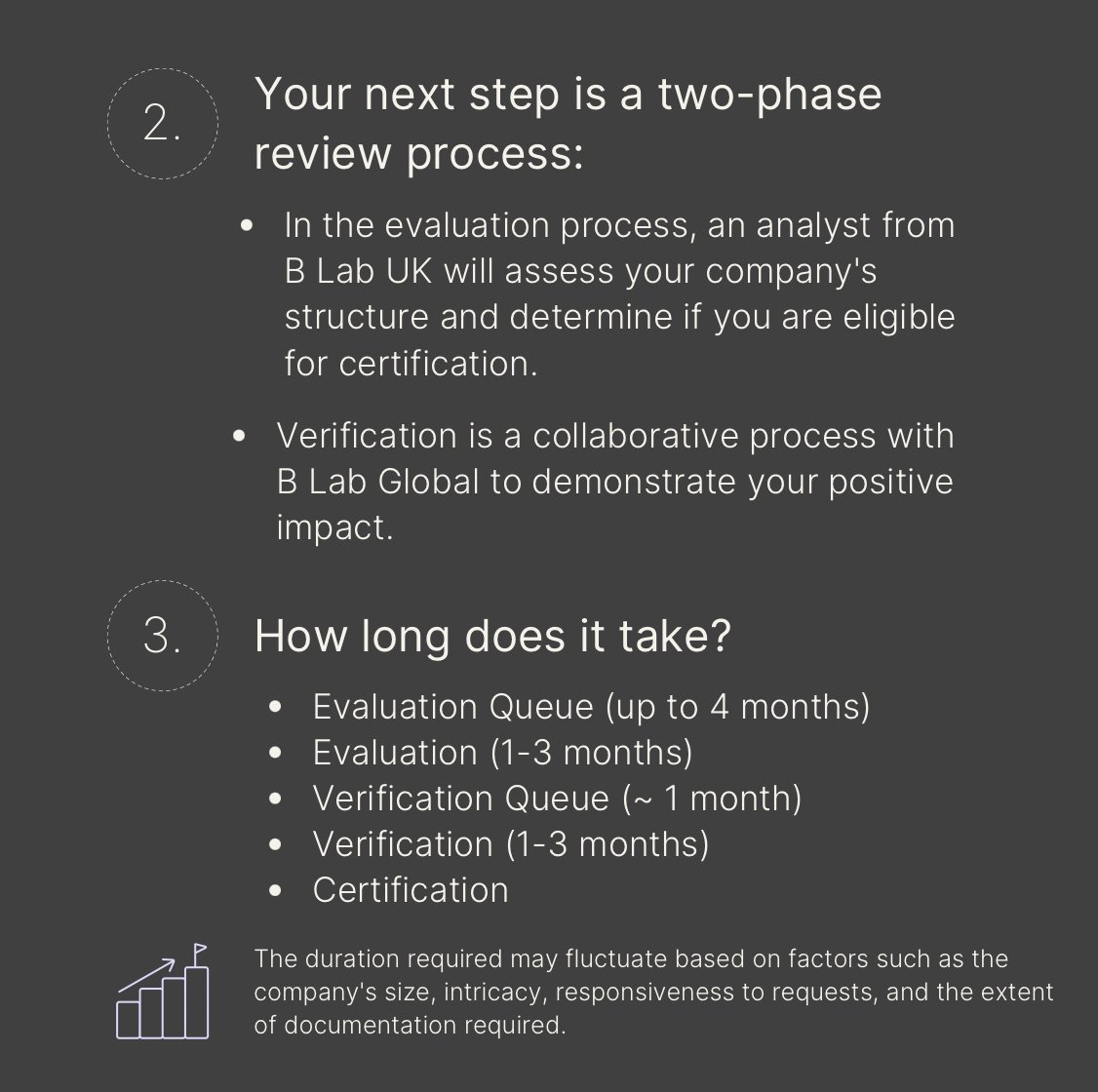 2.

Your next step is a two-phase review process:

- In the evaluation process, an analyst from B Lab UK will assess your company's structure and determine if you are eligible for certification.

- Verification is a collaborative process with B Lab Global to demonstrate your positive impact.

3.

How long does it take?

- Evaluation Queue (up to 4 months)
- Evaluation (1-3 months)
- Verification Queue (~ 1 month)
- Verification (1-3 months)
- Certification

The duration required may fluctuate based on factors such as the company's size, intricacy, responsiveness to requests, and the extent of documentation required.